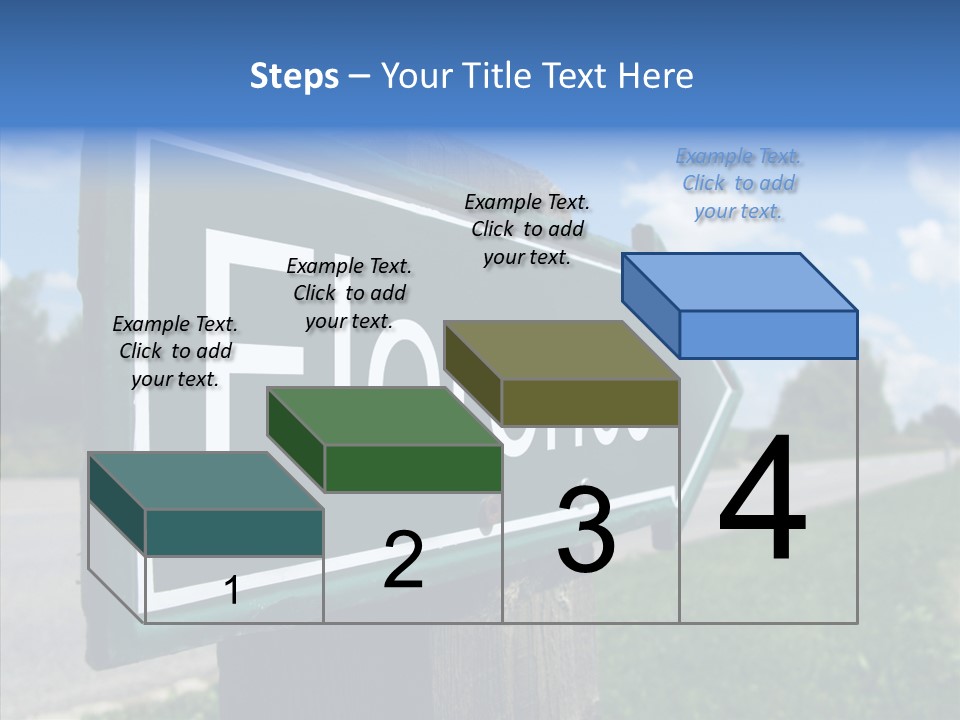 Steps – Your Title Text Here

Example Text. Click to add your text.

Example Text. Click to add your text.

Example Text. Click to add your text.

Example Text. Click to add your text.

1

2

3

4